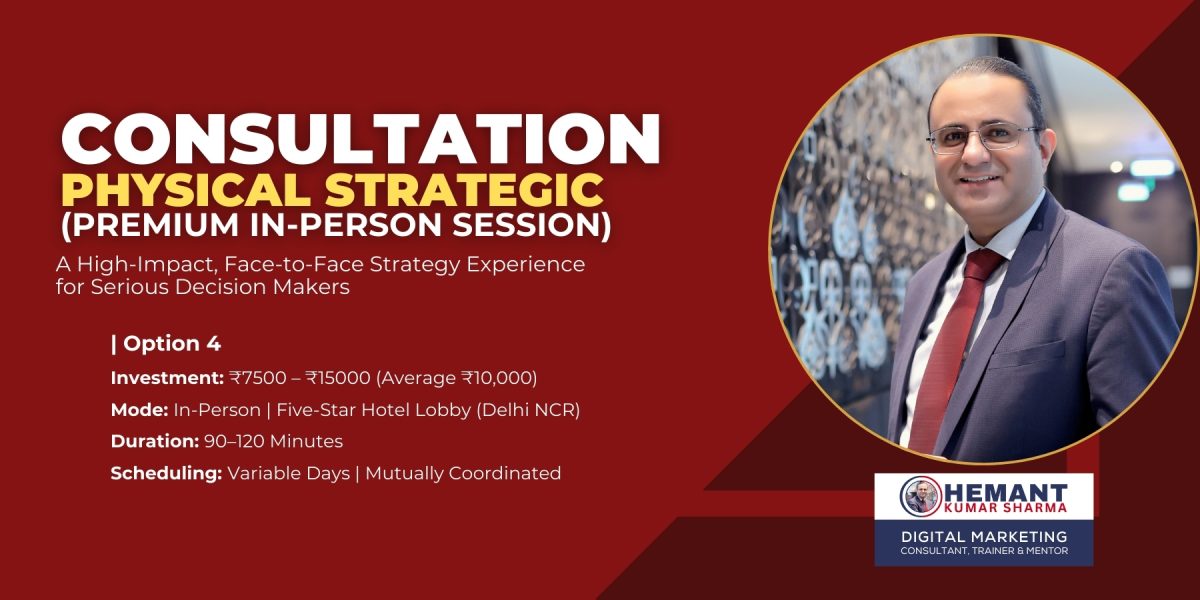 CONSULTATION
PHYSICAL STRATEGIC
(PREMIUM IN-PERSON SESSION)

A High-Impact, Face-to-Face Strategy Experience for Serious Decision Makers

| Option 4

Investment: ₹7500 – ₹15000 (Average ₹10,000)

Mode: In-Person | Five-Star Hotel Lobby (Delhi NCR)

Duration: 90–120 Minutes

Scheduling: Variable Days | Mutually Coordinated

HEMANT
KUMAR SHARMA
DIGITAL MARKETING
CONSULTANT, TRAINER & MENTOR